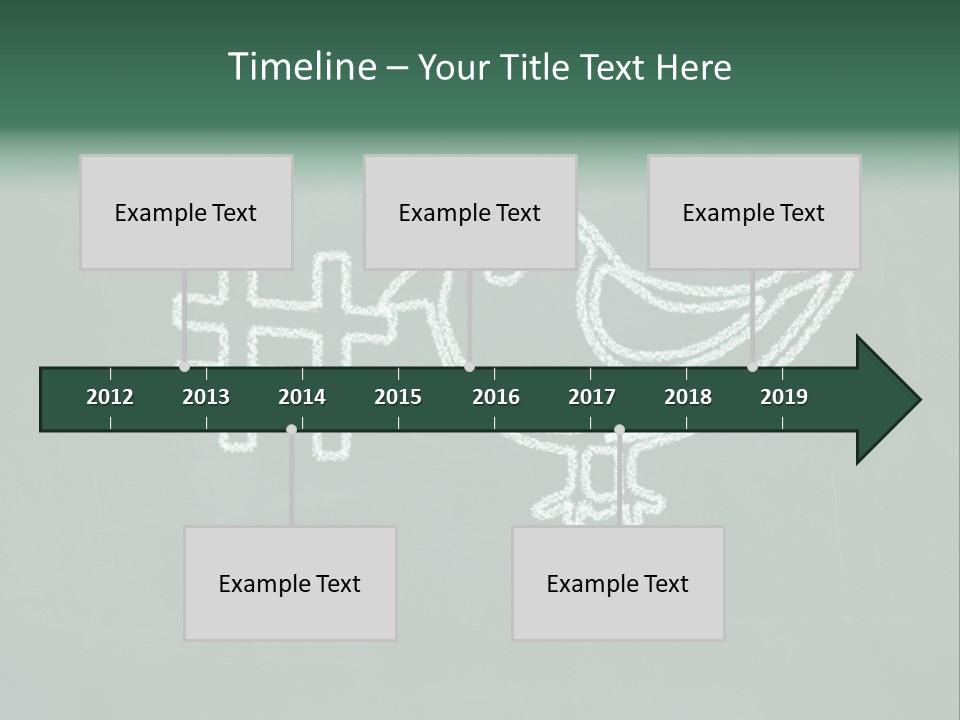 Timeline – Your Title Text Here

Example Text

Example Text

Example Text

2012 2013 2014 2015 2016 2017 2018 2019

Example Text

Example Text